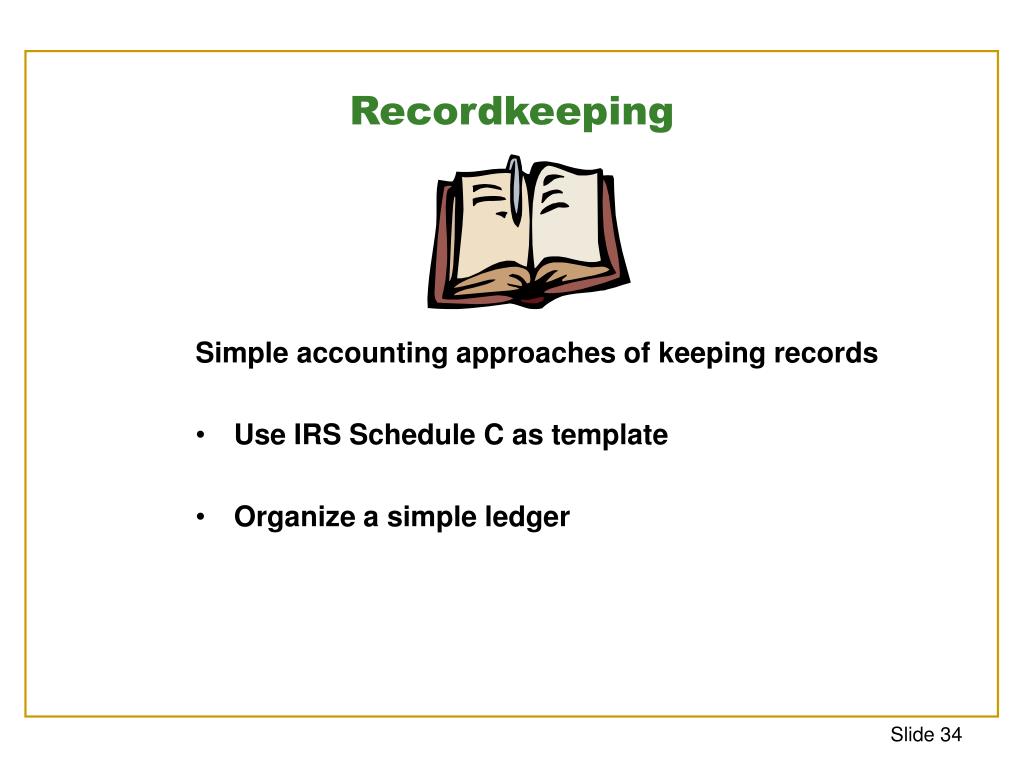 Recordkeeping

Simple accounting approaches of keeping records

• Use IRS Schedule C as template

• Organize a simple ledger

Slide 34